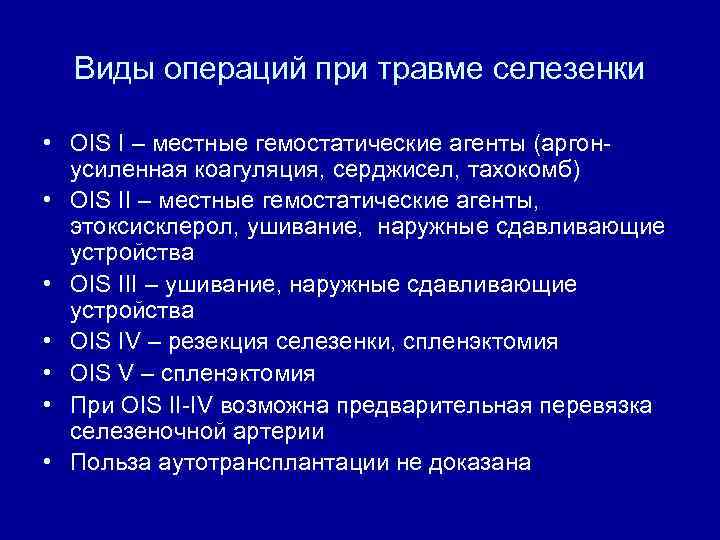 Виды операций при травме селезенки

• OIS I – местные гемостатические агенты (аргон-усиленная коагуляция, серджисел, тахокомб)
• OIS II – местные гемостатические агенты, этоксисклерол, ушивание,  наружные сдавливающие устройства
• OIS III – ушивание, наружные сдавливающие устройства
• OIS IV – резекция селезенки, спленэктомия
• OIS V – спленэктомия
• При OIS II-IV возможна предварительная перевязка селезеночной артерии
• Польза аутотрансплантации не доказана